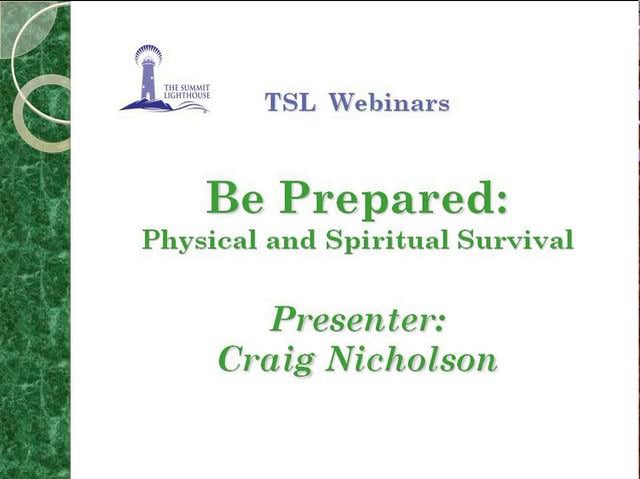 THE SUMMIT LIGHTHOUSE

TSL Webinars

Be Prepared:
Physical and Spiritual Survival

Presenter:
Craig Nicholson